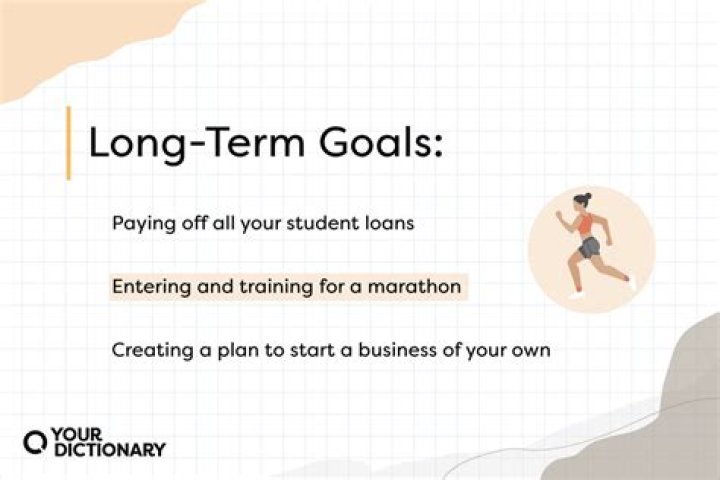 Long-Term Goals:

Paying off all your student loans

Entering and training for a marathon

Creating a plan to start a business of your own

YOUR DICTIONARY